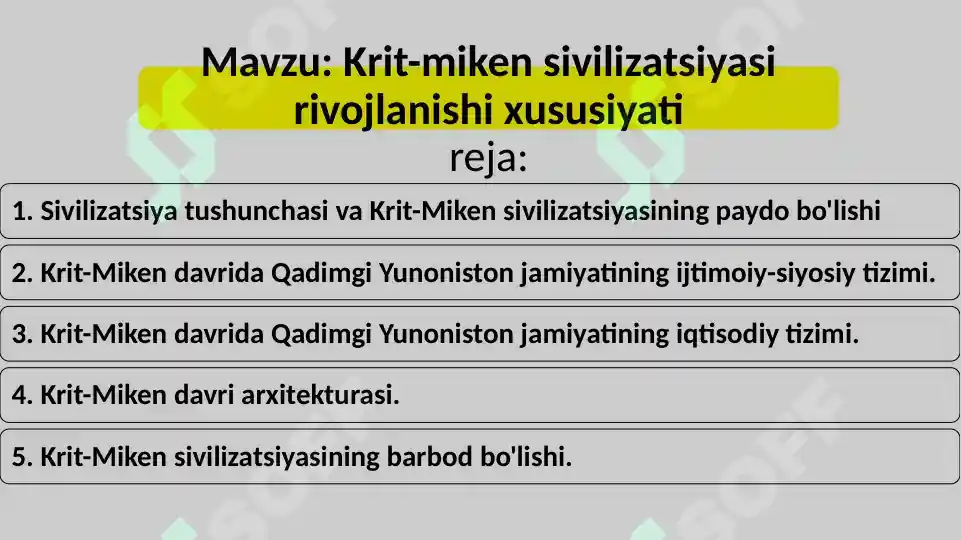 Mavzu: Krit-miken sivilizatsiyasi rivojlanishi xususiyati

reja:

1. Sivilizatsiya tushunchasi va Krit-Miken sivilizatsiyasining paydo bo'lishi

2. Krit-Miken davrida Qadimgi Yunoniston jamiyatining ijtimoiy-siyosiy tizimi.

3. Krit-Miken davrida Qadimgi Yunoniston jamiyatining iqtisodiy tizimi.

4. Krit-Miken davri arxitekturasi.

5. Krit-Miken sivilizatsiyasining barbod bo'lishi.

SOFF